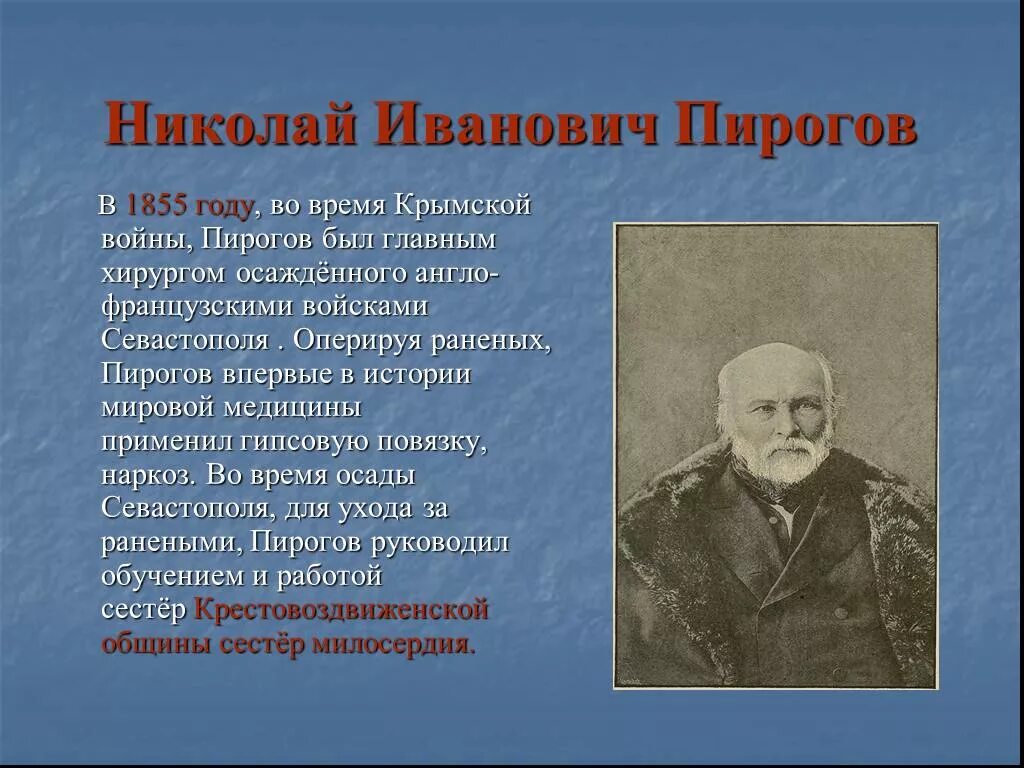 Николай Иванович Пирогов

В 1855 году, во время Крымской войны, Пирогов был главным хирургом осаждённого англо-французскими войсками Севастополя . Оперируя раненых, Пирогов впервые в истории мировой медицины применил гипсовую повязку, наркоз. Во время осады Севастополя, для ухода за ранеными, Пирогов руководил обучением и работой сестёр Крестовоздвиженской общины сестёр милосердия.